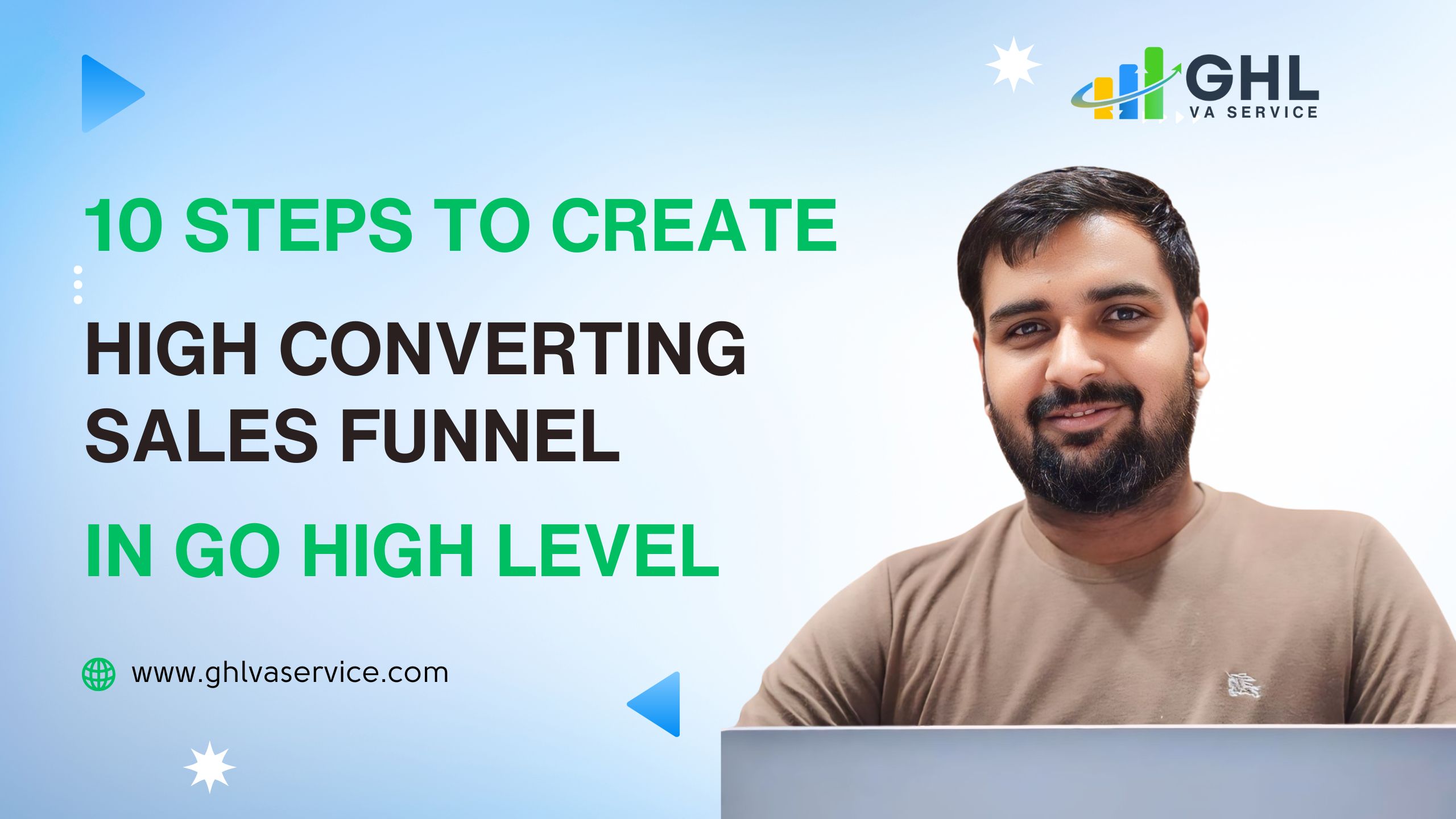 GHL
VA SERVICE

10 STEPS TO CREATE

HIGH CONVERTING SALES FUNNEL

IN GO HIGH LEVEL

www.ghlvaservice.com